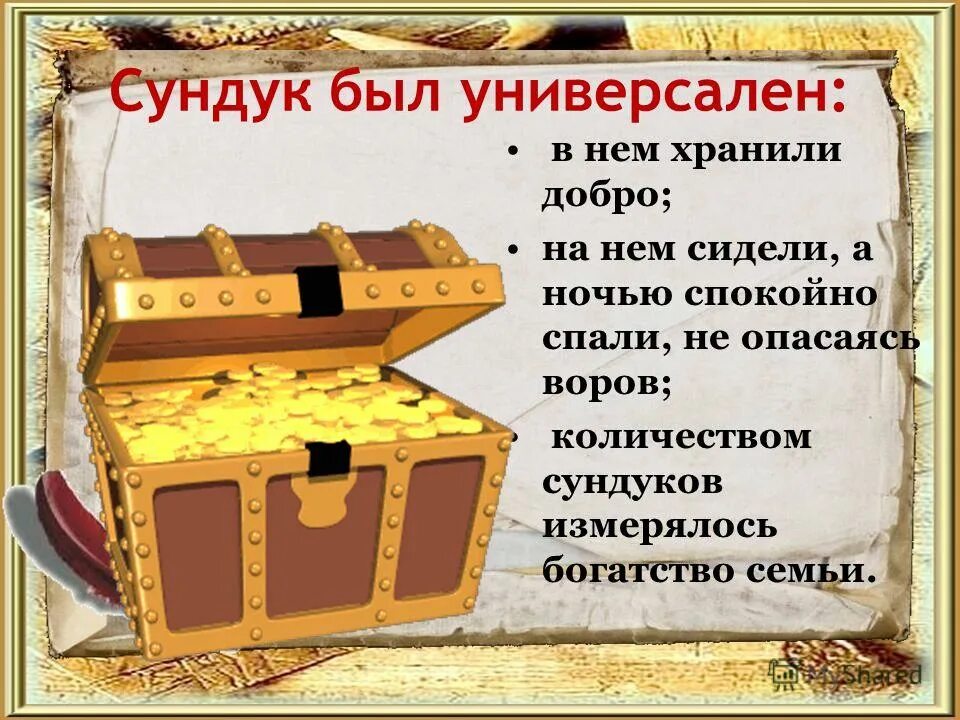 Сундук был универсален:

• в нем хранили добро;
• на нем сидели, а ночью спокойно спали, не опасаясь воров;
• количеством сундуков измерялось богатство семьи.

MyShared